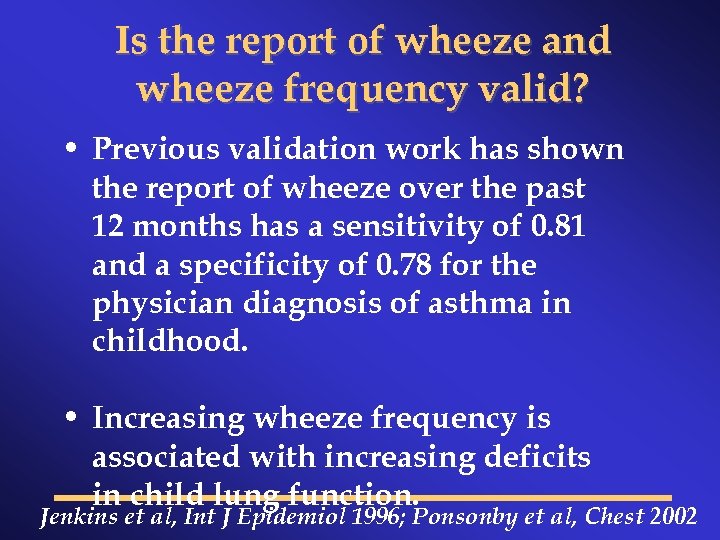 Is the report of wheeze and wheeze frequency valid?

• Previous validation work has shown the report of wheeze over the past 12 months has a sensitivity of 0.81 and a specificity of 0.78 for the physician diagnosis of asthma in childhood.

• Increasing wheeze frequency is associated with increasing deficits in child lung function.

Jenkins et al, Int J Epidemiol 1996; Ponsonby et al, Chest 2002